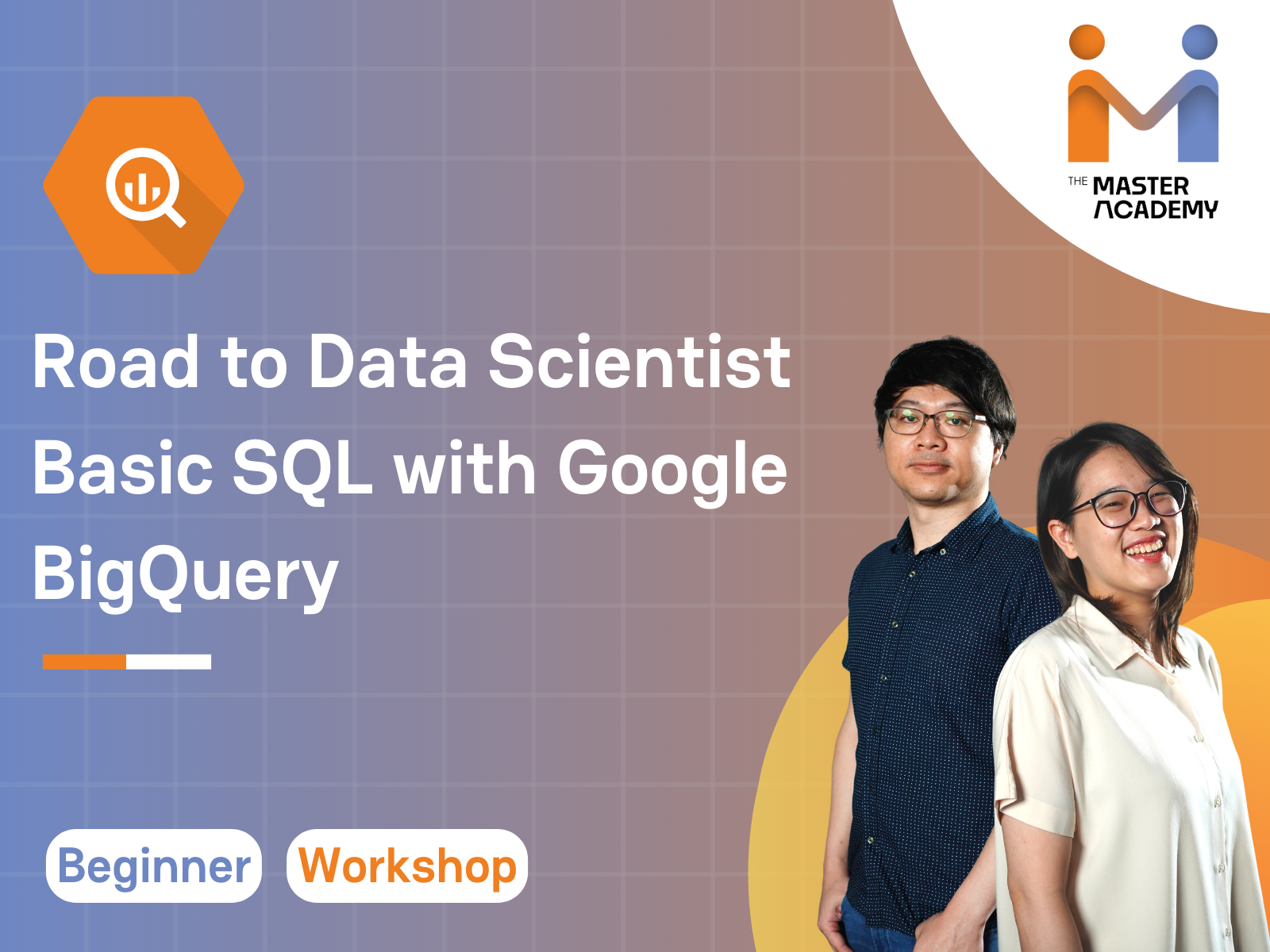 THE MASTER ACADEMY

Road to Data Scientist Basic SQL with Google BigQuery

Beginner

Workshop